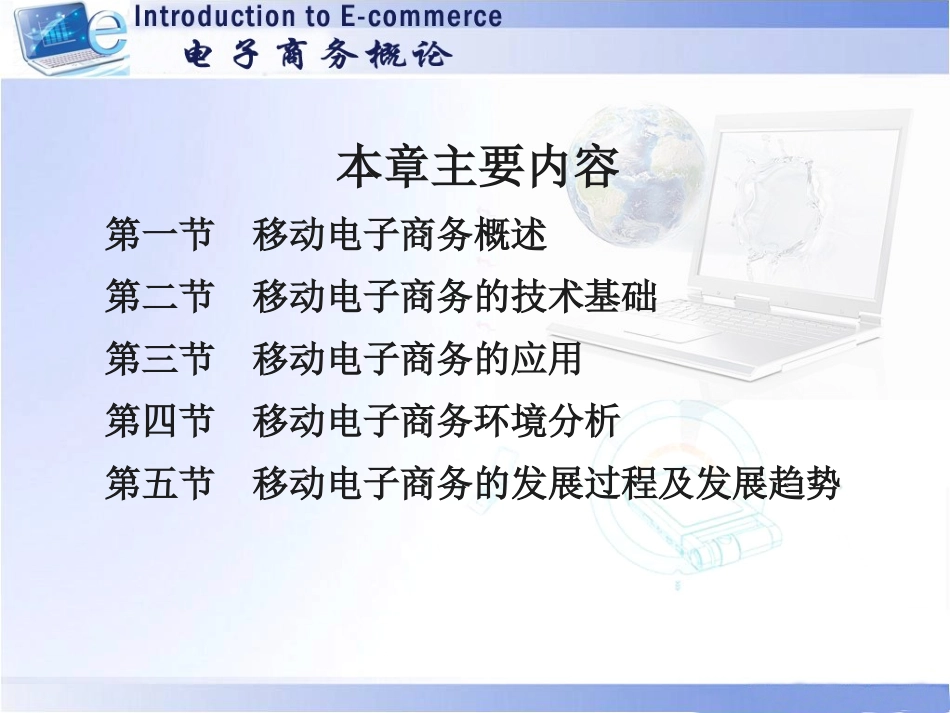 Introduction to E-commerce
电子商务概论

本章主要内容

第一节　移动电子商务概述

第二节　移动电子商务的技术基础

第三节　移动电子商务的应用

第四节　移动电子商务环境分析

第五节　移动电子商务的发展过程及发展趋势